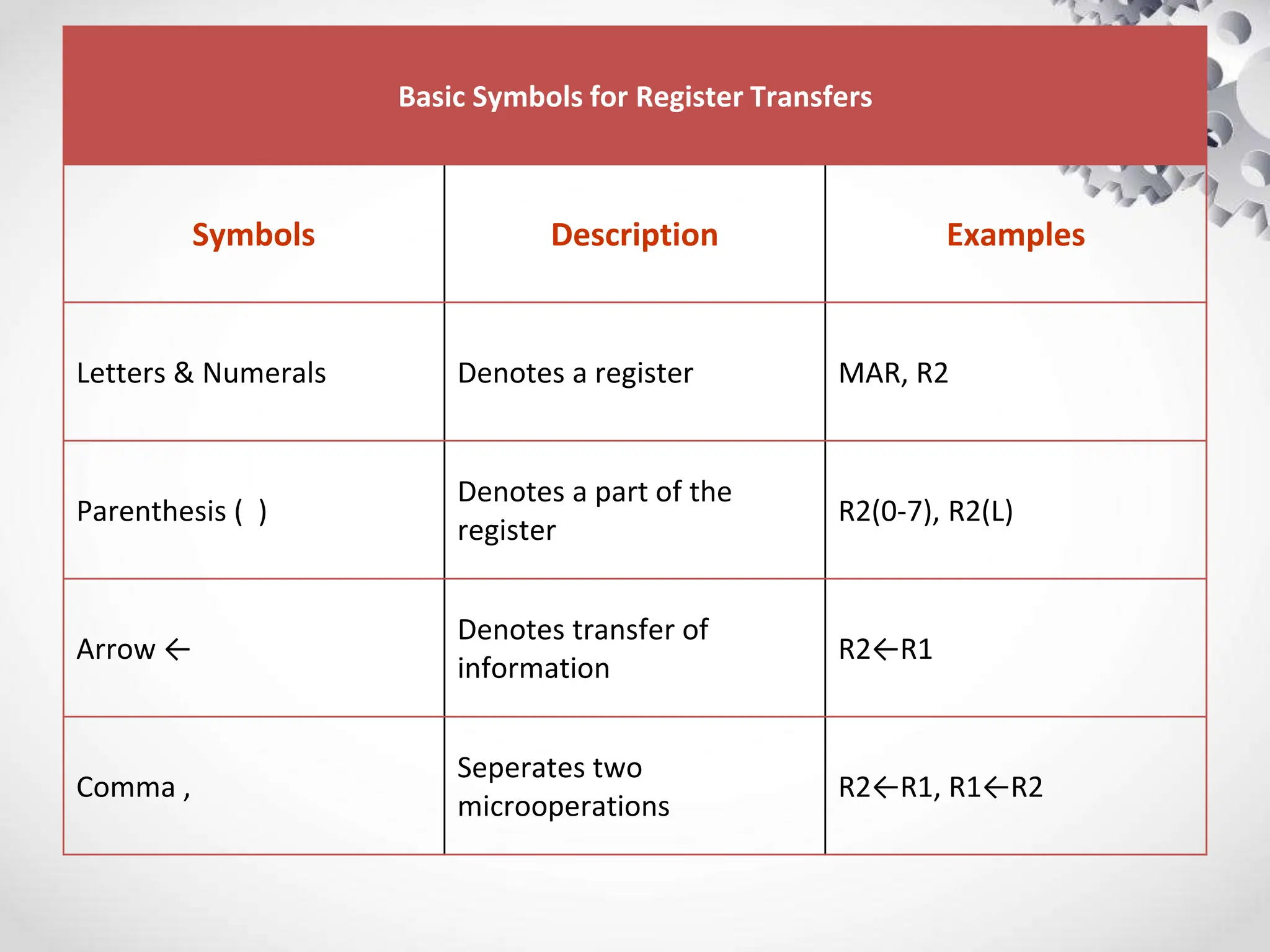 Basic Symbols for Register Transfers

| Symbols | Description | Examples |
|---|---|---|
| Letters & Numerals | Denotes a register | MAR, R2 |
| Parenthesis ( ) | Denotes a part of the register | R2(0-7), R2(L) |
| Arrow ← | Denotes transfer of information | R2←R1 |
| Comma , | Seperates two microoperations | R2←R1, R1←R2 |